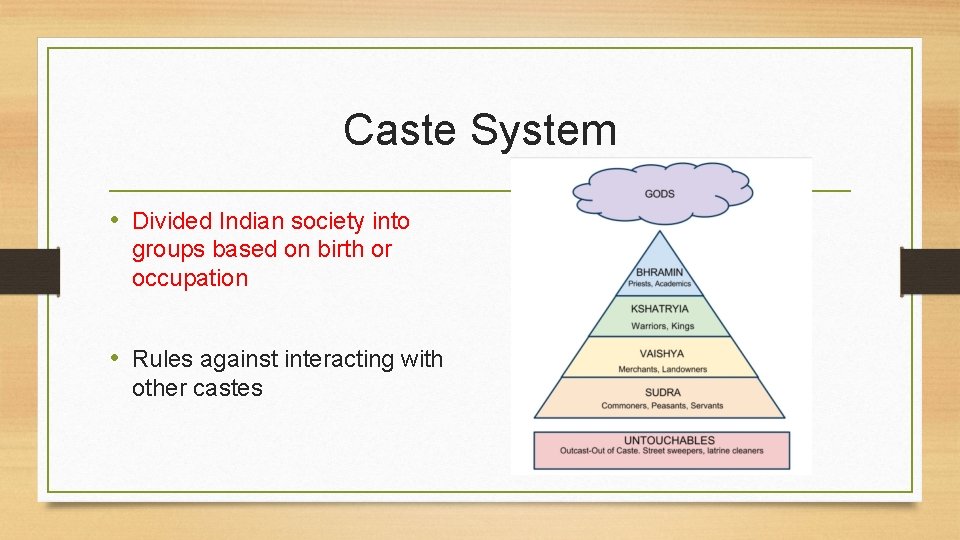 Caste System

• Divided Indian society into groups based on birth or occupation

• Rules against interacting with other castes

GODS

BHRAMIN
Priests, Academics

KSHATRYIA
Warriors, Kings

VAISHYA
Merchants, Landowners

SUDRA
Commoners, Peasants, Servants

UNTOUCHABLES
Outcast-Out of Caste. Street sweepers, latrine cleaners